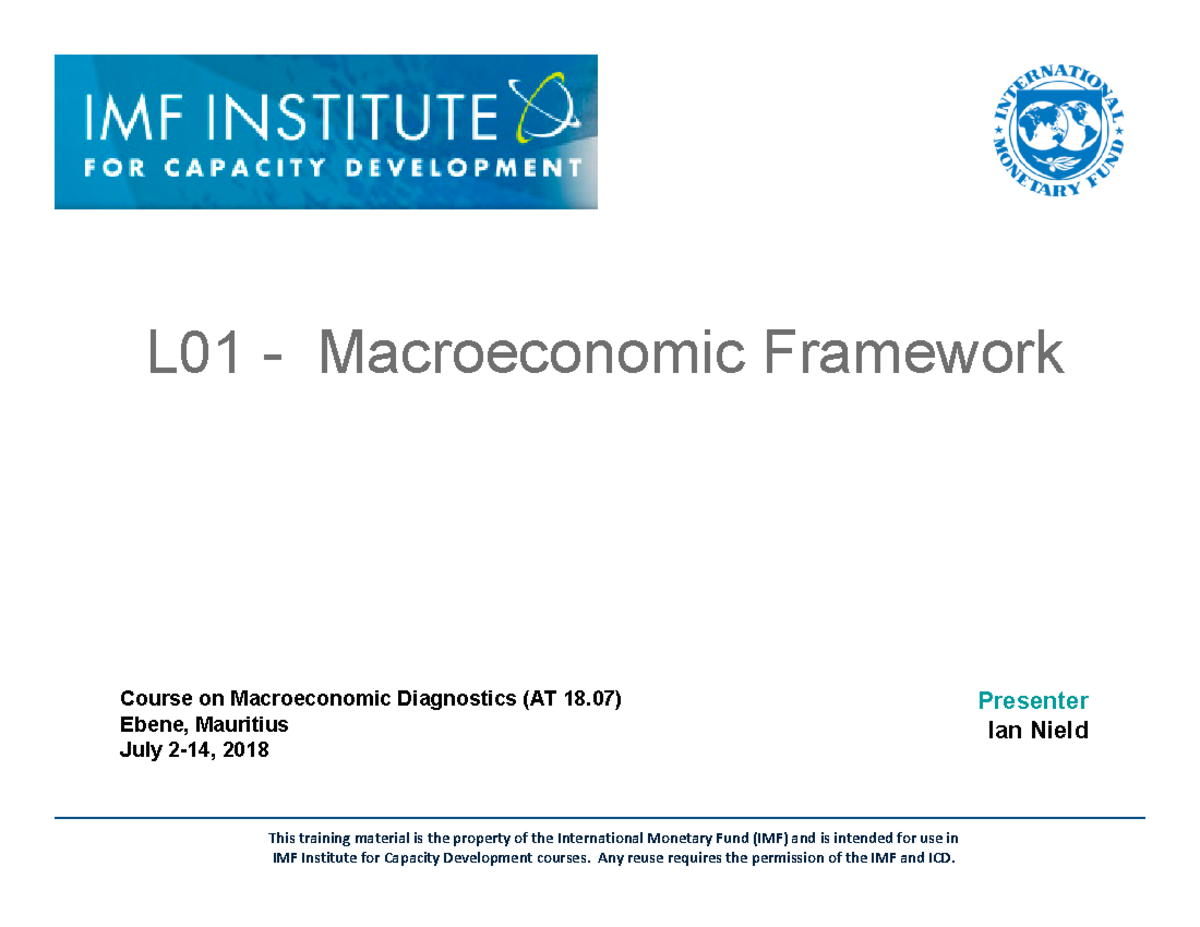 IMF INSTITUTE
FOR CAPACITY DEVELOPMENT

INTERNATIONAL MONETARY FUND

L01 - Macroeconomic Framework

Course on Macroeconomic Diagnostics (AT 18.07)
Ebene, Mauritius
July 2-14, 2018

Presenter
Ian Nield

This training material is the property of the International Monetary Fund (IMF) and is intended for use in IMF Institute for Capacity Development courses. Any reuse requires the permission of the IMF and ICD.